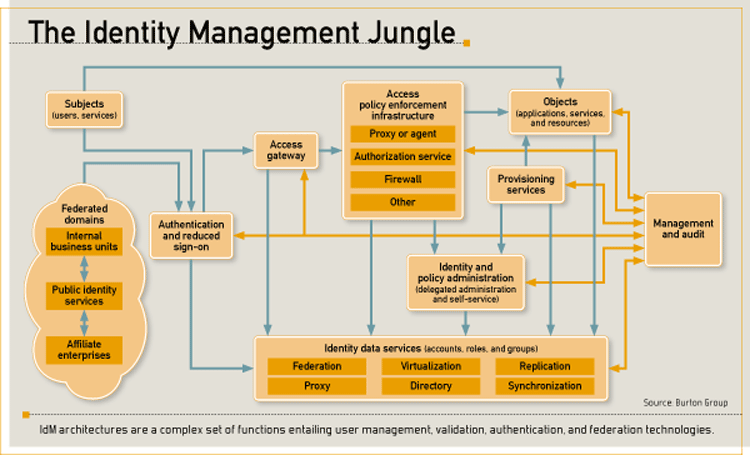 The Identity Management Jungle

Subjects
(users, services)

Federated domains

Internal business units

Public identity services

Affiliate enterprises

Authentication and reduced sign-on

Access gateway

Access policy enforcement infrastructure

Proxy or agent

Authorization service

Firewall

Other

Objects
(applications, services, and resources)

Provisioning services

Management and audit

Identity and policy administration
(delegated administration and self-service)

Identity data services (accounts, roles, and groups)

Federation

Virtualization

Replication

Proxy

Directory

Synchronization

Source: Burton Group

IdM architectures are a complex set of functions entailing user management, validation, authentication, and federation technologies.